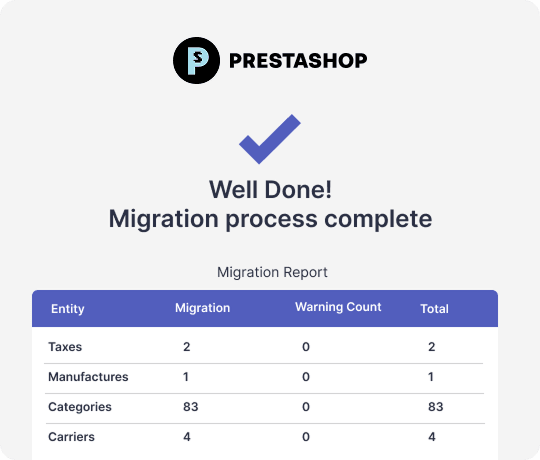 PRESTASHOP

Well Done!
Migration process complete

Migration Report

| Entity | Migration | Warning Count | Total |
|---|---|---|---|
| Taxes | 2 | 0 | 2 |
| Manufactures | 1 | 0 | 1 |
| Categories | 83 | 0 | 83 |
| Carriers | 4 | 0 | 4 |